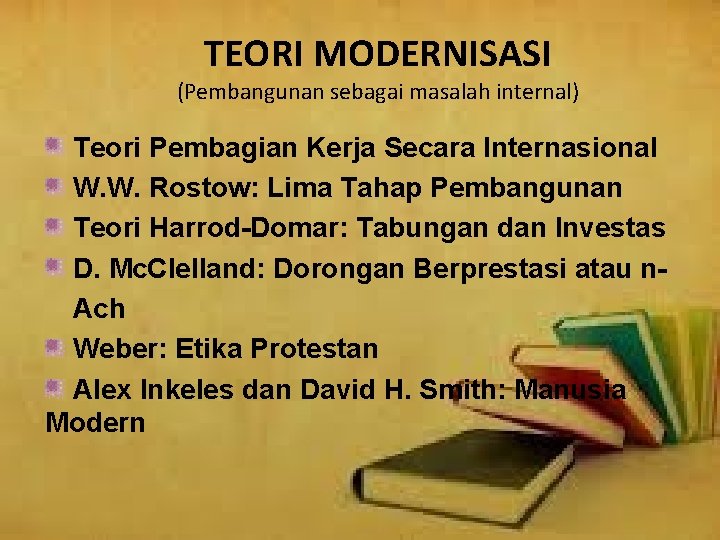 TEORI MODERNISASI
(Pembangunan sebagai masalah internal)

Teori Pembagian Kerja Secara Internasional
W.W. Rostow: Lima Tahap Pembangunan
Teori Harrod-Domar: Tabungan dan Investas
D. McClelland: Dorongan Berprestasi atau n-Ach
Weber: Etika Protestan
Alex Inkeles dan David H. Smith: Manusia Modern